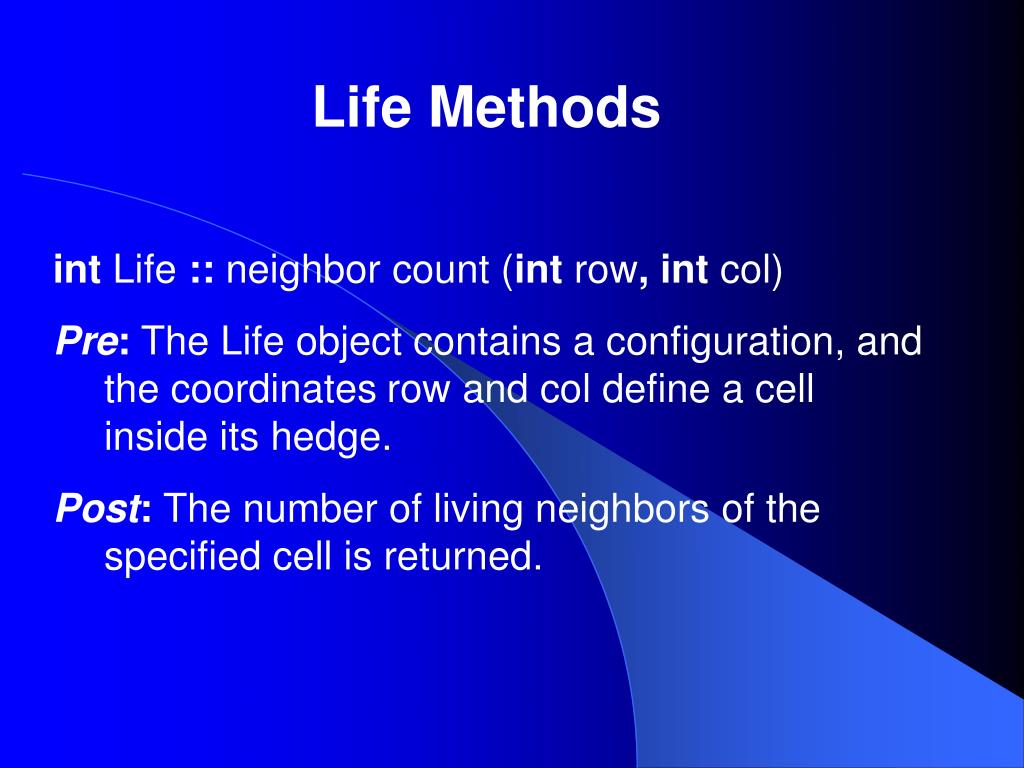 Life Methods

int Life :: neighbor count (int row, int col)

Pre: The Life object contains a configuration, and the coordinates row and col define a cell inside its hedge.

Post: The number of living neighbors of the specified cell is returned.